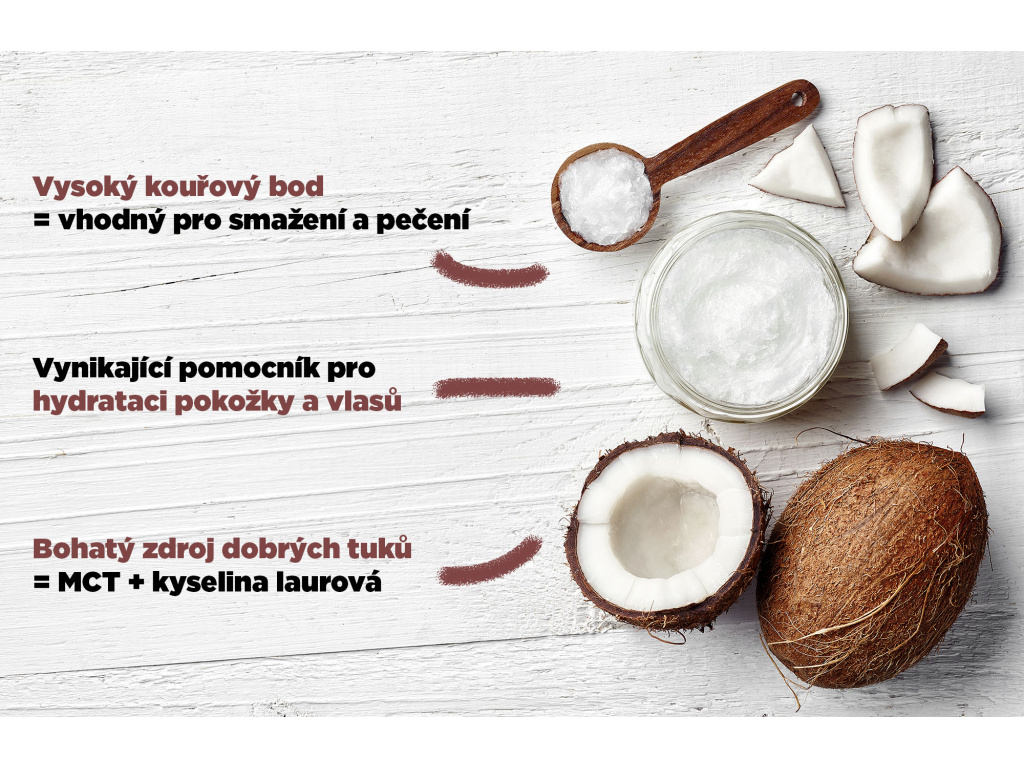 Vysoký kouřový bod
= vhodný pro smažení a pečení

Vynikající pomocník pro
hydrataci pokožky a vlasů

Bohatý zdroj dobrých tuků
= MCT + kyselina laurová